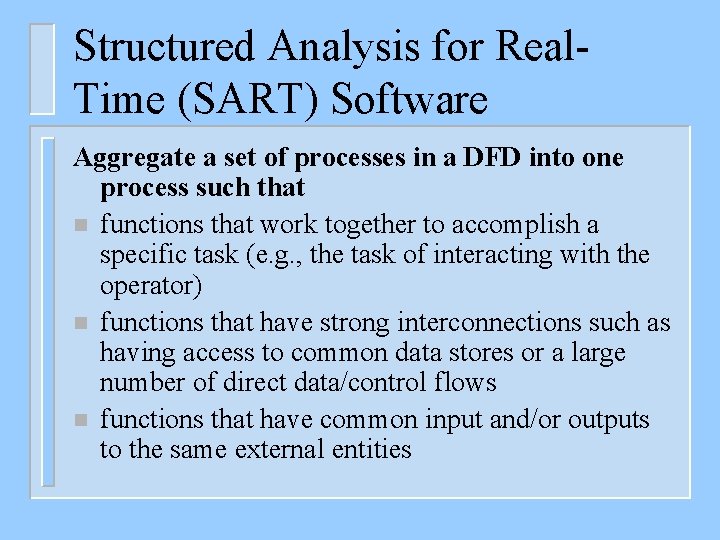 Structured Analysis for Real-Time (SART) Software

Aggregate a set of processes in a DFD into one process such that

- functions that work together to accomplish a specific task (e.g., the task of interacting with the operator)
- functions that have strong interconnections such as having access to common data stores or a large number of direct data/control flows
- functions that have common input and/or outputs to the same external entities